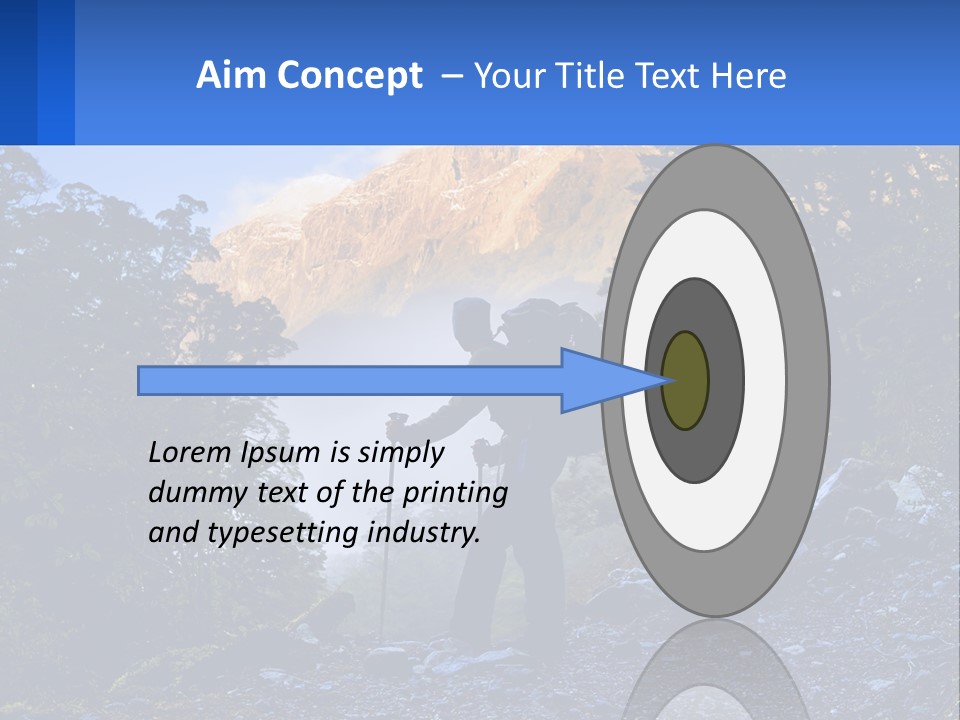 Aim Concept – Your Title Text Here

Lorem Ipsum is simply dummy text of the printing and typesetting industry.